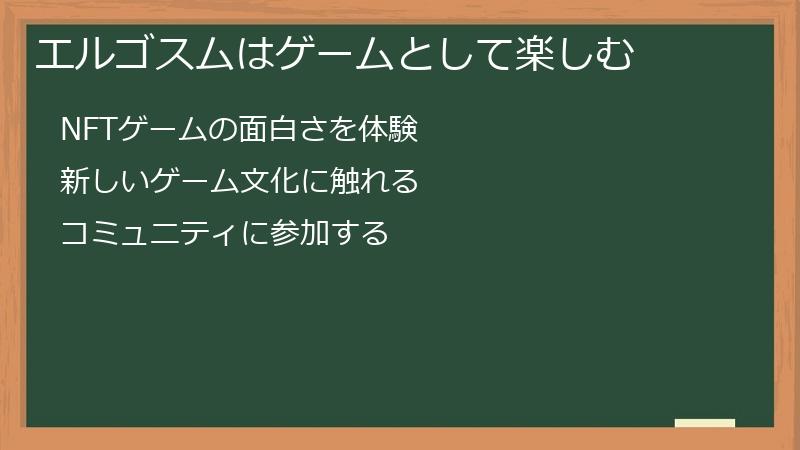 エルゴスムはゲームとして楽しむ

NFTゲームの面白さを体験

新しいゲーム文化に触れる

コミュニティに参加する